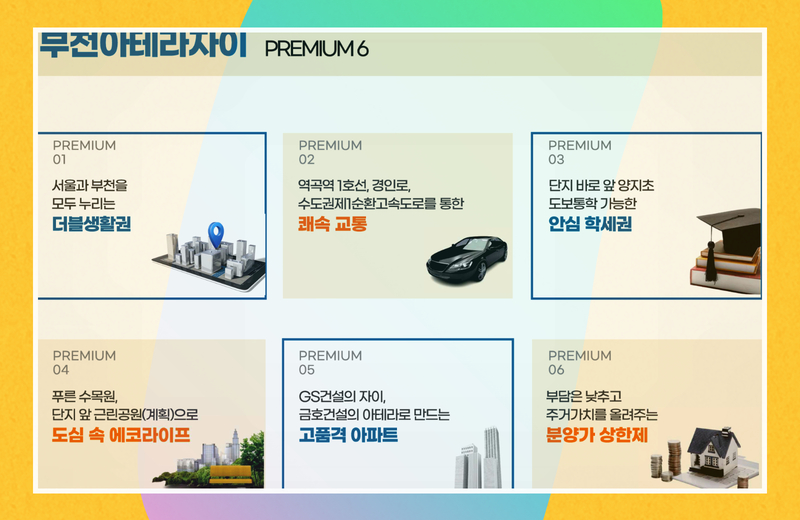 무전아테라자이 PREMIUM 6

PREMIUM
01
서울과 부천을
모두 누리는
더블생활권

PREMIUM
02
역곡역 1호선, 경인로,
수도권제1순환고속도로를 통한
쾌속 교통

PREMIUM
03
단지 바로 앞 양지초
도보통학 가능한
안심 학세권

PREMIUM
04
푸른 수목원,
단지 앞 근린공원(계획)으로
도심 속 에코라이프

PREMIUM
05
GS건설의 자이,
금호건설의 아테라로 만드는
고품격 아파트

PREMIUM
06
부담은 낮추고
주거가치를 올려주는
분양가 상한제